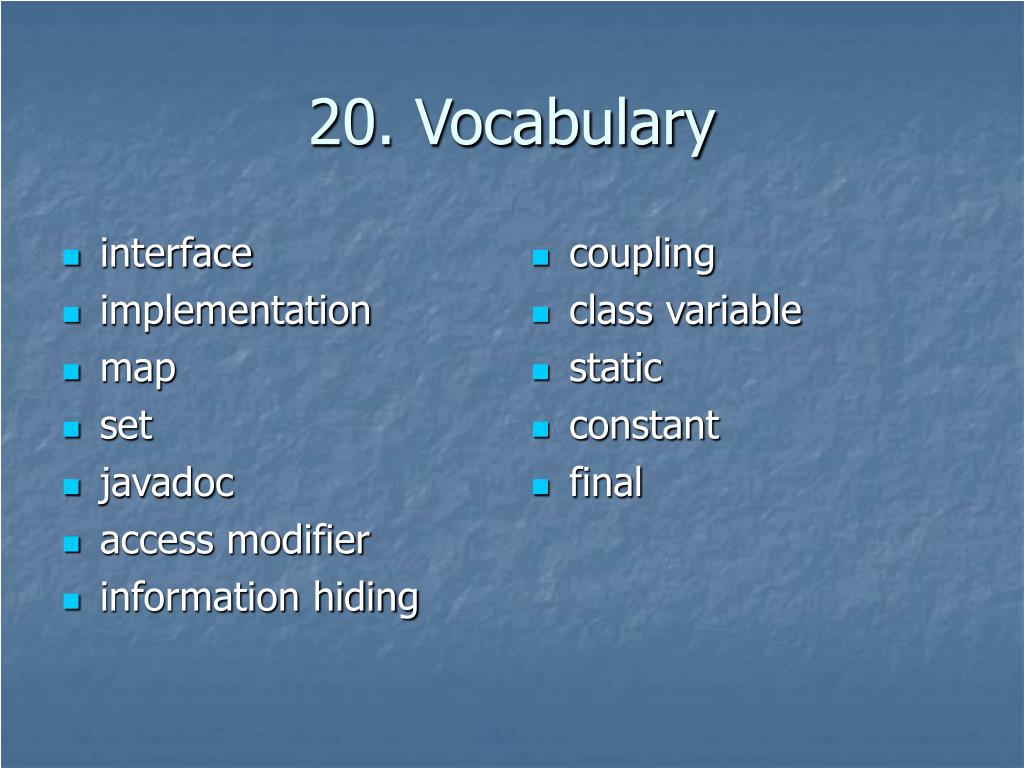 20. Vocabulary

- interface
- implementation
- map
- set
- javadoc
- access modifier
- information hiding

- coupling
- class variable
- static
- constant
- final